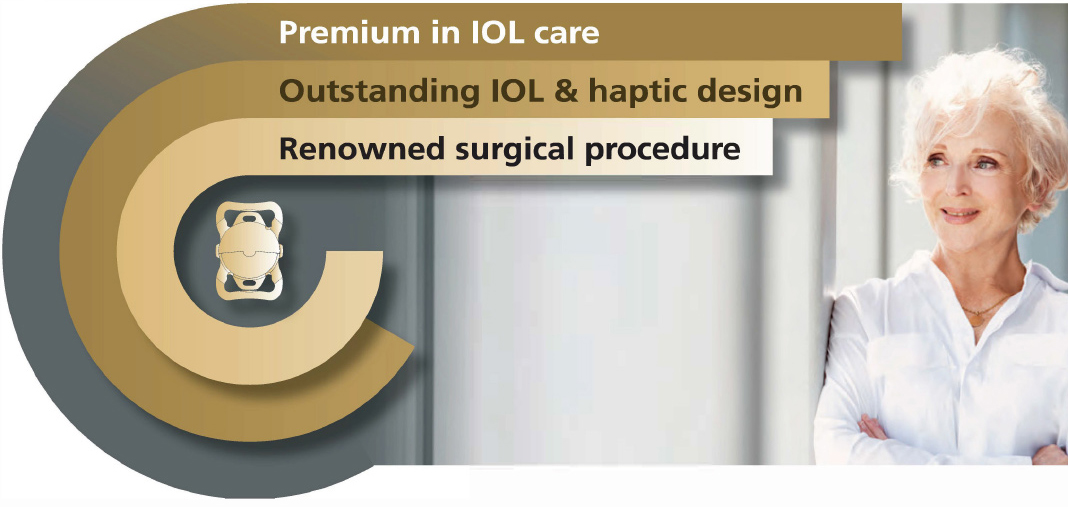 Premium in IOL care

Outstanding IOL & haptic design

Renowned surgical procedure